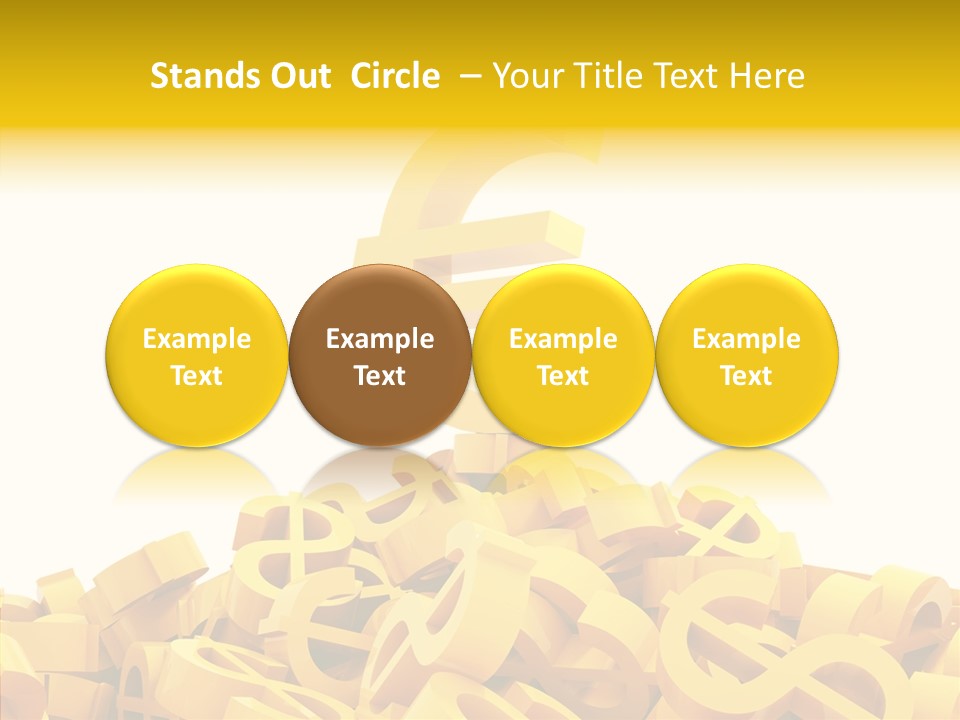 Stands Out Circle – Your Title Text Here

Example Text

Example Text

Example Text

Example Text